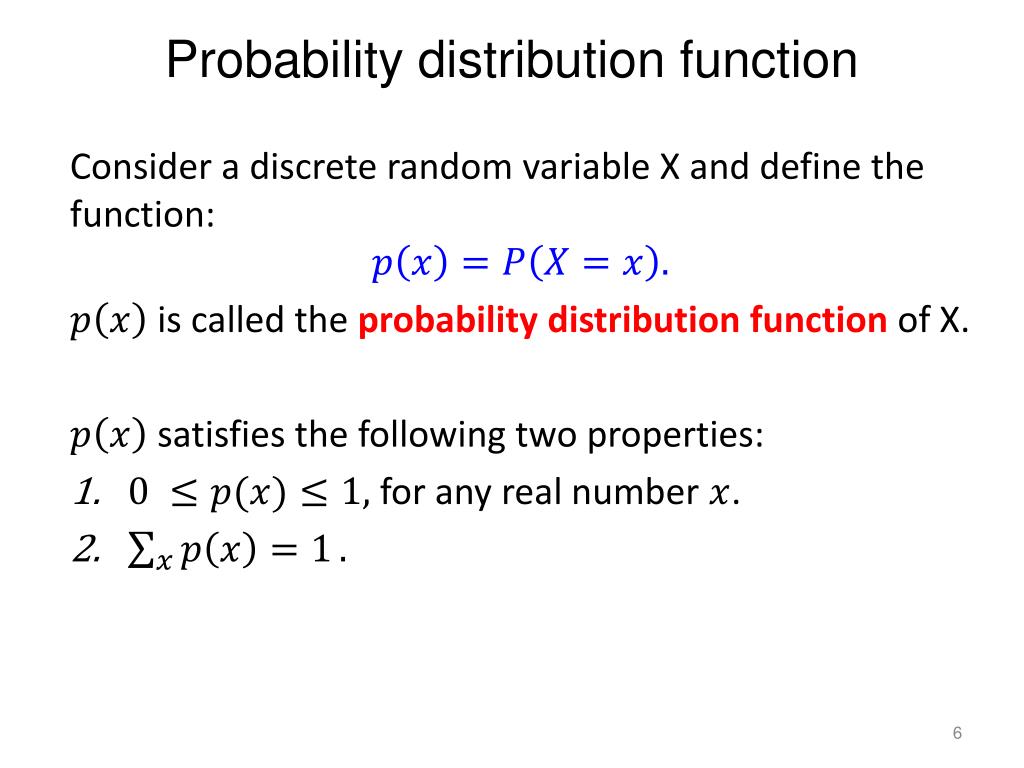 Probability distribution function

Consider a discrete random variable X and define the function:

$p(x) = P(X = x).$

$p(x)$ is called the probability distribution function of X.

$p(x)$ satisfies the following two properties:

1. $0 \leq p(x) \leq 1$, for any real number $x$.
2. $\sum_x p(x) = 1$.

6